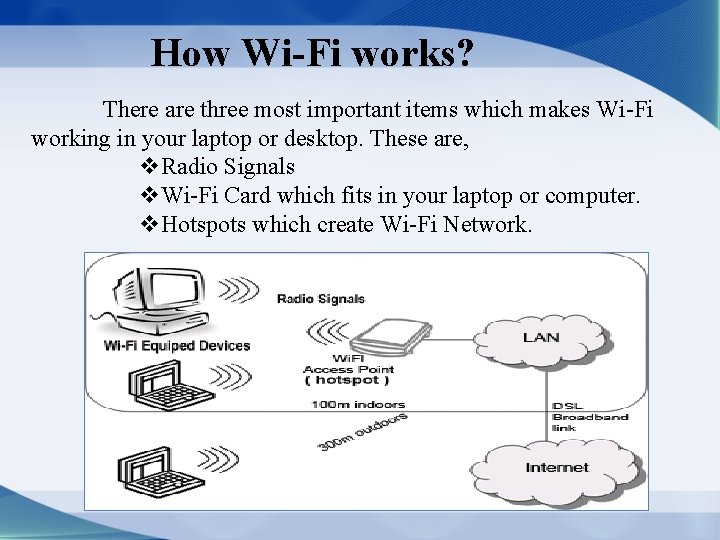 How Wi-Fi works?

There are three most important items which makes Wi-Fi working in your laptop or desktop. These are,

❖Radio Signals
❖Wi-Fi Card which fits in your laptop or computer.
❖Hotspots which create Wi-Fi Network.

Radio Signals

Wi-Fi Equiped Devices

WiFi
Access Point
( hotspot )

LAN

100m indoors

300m outdoors

DSL
Broadband
link

Internet